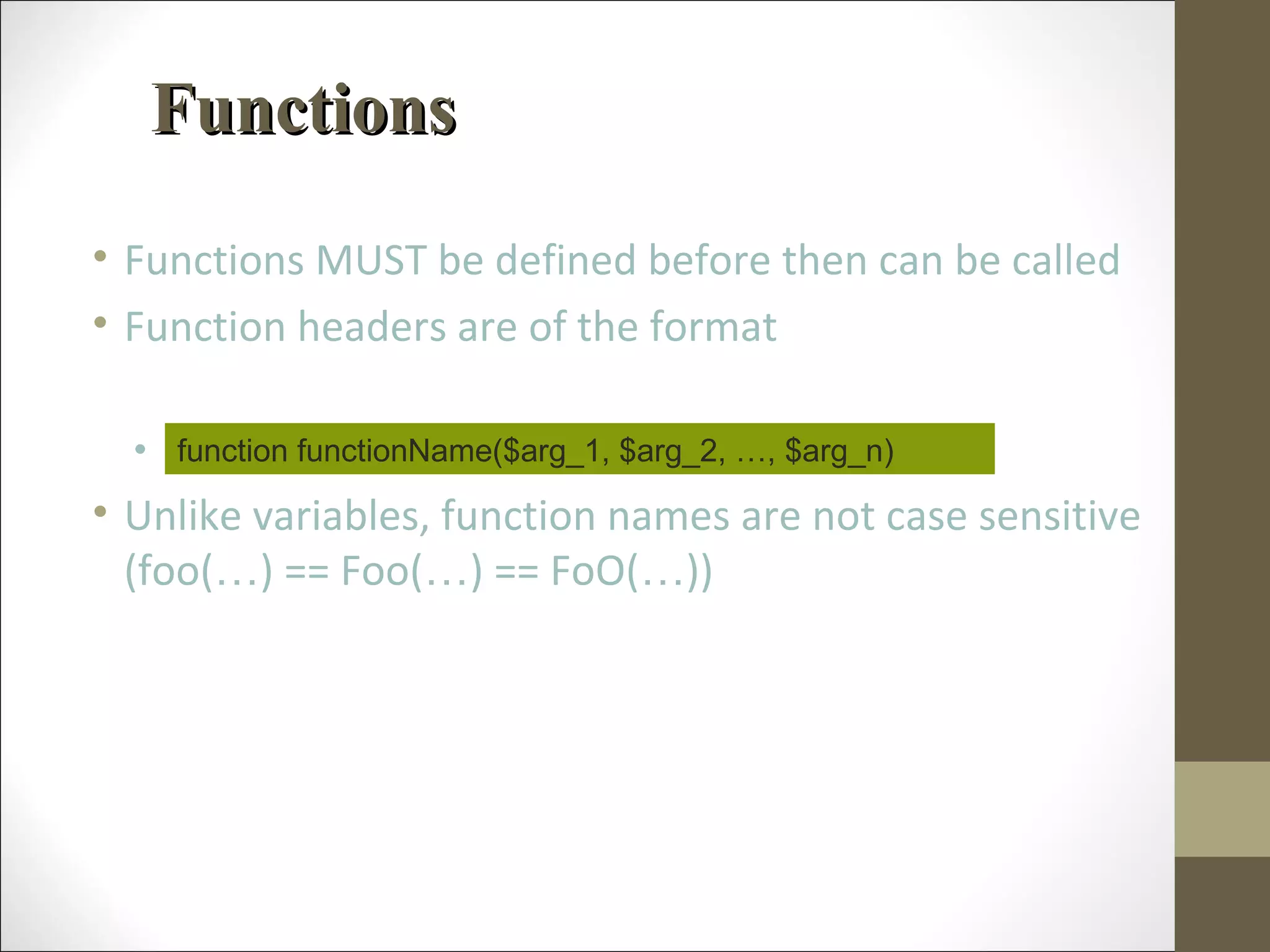 Functions

• Functions MUST be defined before then can be called

• Function headers are of the format

• function functionName(\$arg_1, \$arg_2, …, \$arg_n)

• Unlike variables, function names are not case sensitive (foo(…) == Foo(…) == FoO(…))